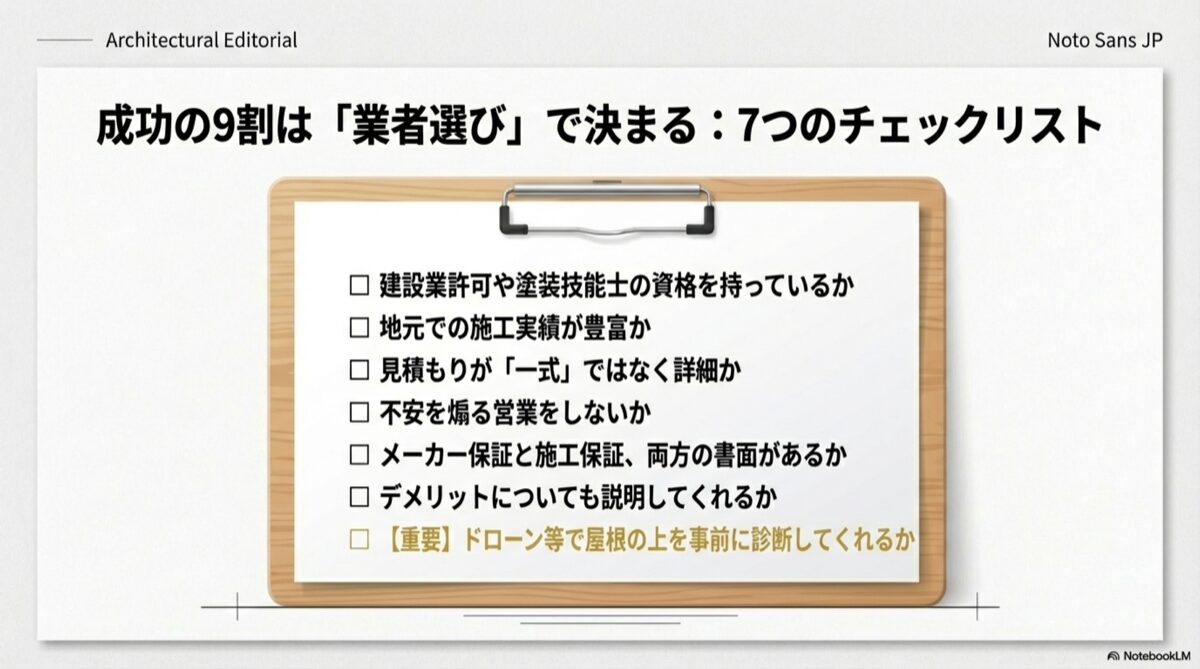 Architectural Editorial

Noto Sans JP

成功の9割は「業者選び」で決まる：7つのチェックリスト

☐ 建設業許可や塗装技能士の資格を持っているか
☐ 地元での施工実績が豊富か
☐ 見積もりが「一式」ではなく詳細か
☐ 不安を煽る営業をしないか
☐ メーカー保証と施工保証、両方の書面があるか
☐ デメリットについても説明してくれるか
☐ 【重要】ドローン等で屋根の上を事前に診断してくれるか

NotebookLM